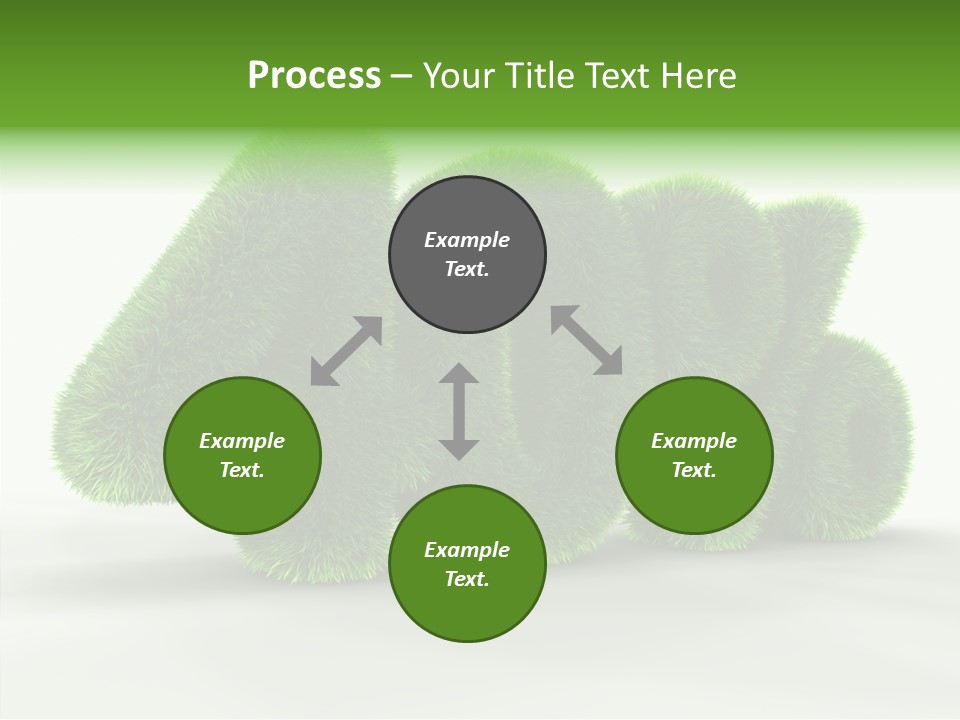 Process – Your Title Text Here

Example Text.

Example Text.

Example Text.

Example Text.